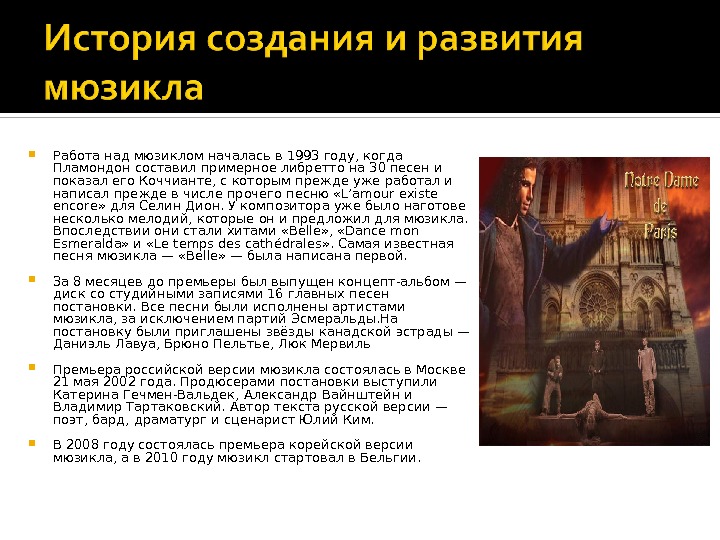 История создания и развития мюзикла

Работа над мюзиклом началась в 1993 году, когда Пламондон составил примерное либретто на 30 песен и показал его Коччианте, с которым прежде уже работал и написал прежде в числе прочего песню «L'amour existe encore» для Селин Дион. У композитора уже было наготове несколько мелодий, которые он и предложил для мюзикла. Впоследствии они стали хитами «Belle», «Dance mon Esmeralda» и «Le temps des cathédrales». Самая известная песня мюзикла — «Belle» — была написана первой.

За 8 месяцев до премьеры был выпущен концепт-альбом — диск со студийными записями 16 главных песен постановки. Все песни были исполнены артистами мюзикла, за исключением партий Эсмеральды.На постановку были приглашены звёзды канадской эстрады — Даниэль Лавуа, Брюно Пельтье, Люк Мервиль

Премьера российской версии мюзикла состоялась в Москве 21 мая 2002 года. Продюсерами постановки выступили Катерина Гечмен-Вальдек, Александр Вайнштейн и Владимир Тартаковский. Автор текста русской версии — поэт, бард, драматург и сценарист Юлий Ким.

В 2008 году состоялась премьера корейской версии мюзикла, а в 2010 году мюзикл стартовал в Бельгии.

Notre Dame de Paris